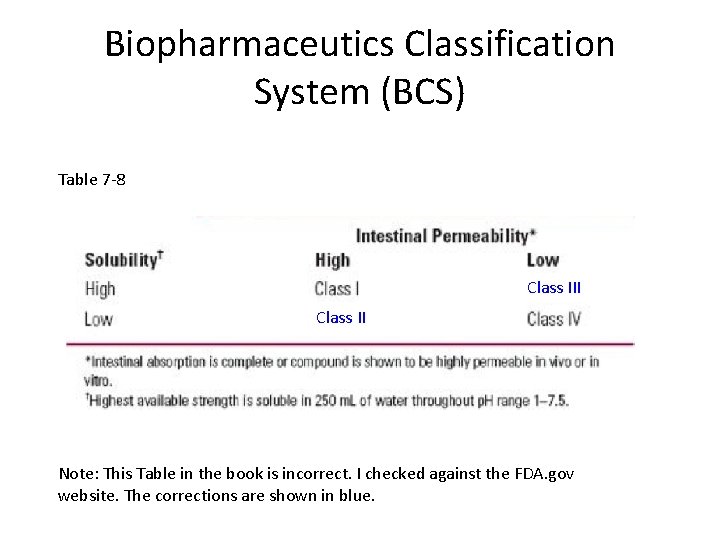 Biopharmaceutics Classification System (BCS)

Table 7-8

| | Intestinal Permeability* | |
|---|---|---|
| Solubility† | High | Low |
| High | Class I | Class III |
| Low | Class II | Class IV |

*Intestinal absorption is complete or compound is shown to be highly permeable in vivo or in vitro.
†Highest available strength is soluble in 250 mL of water throughout pH range 1–7.5.

Note: This Table in the book is incorrect. I checked against the FDA.gov website. The corrections are shown in blue.